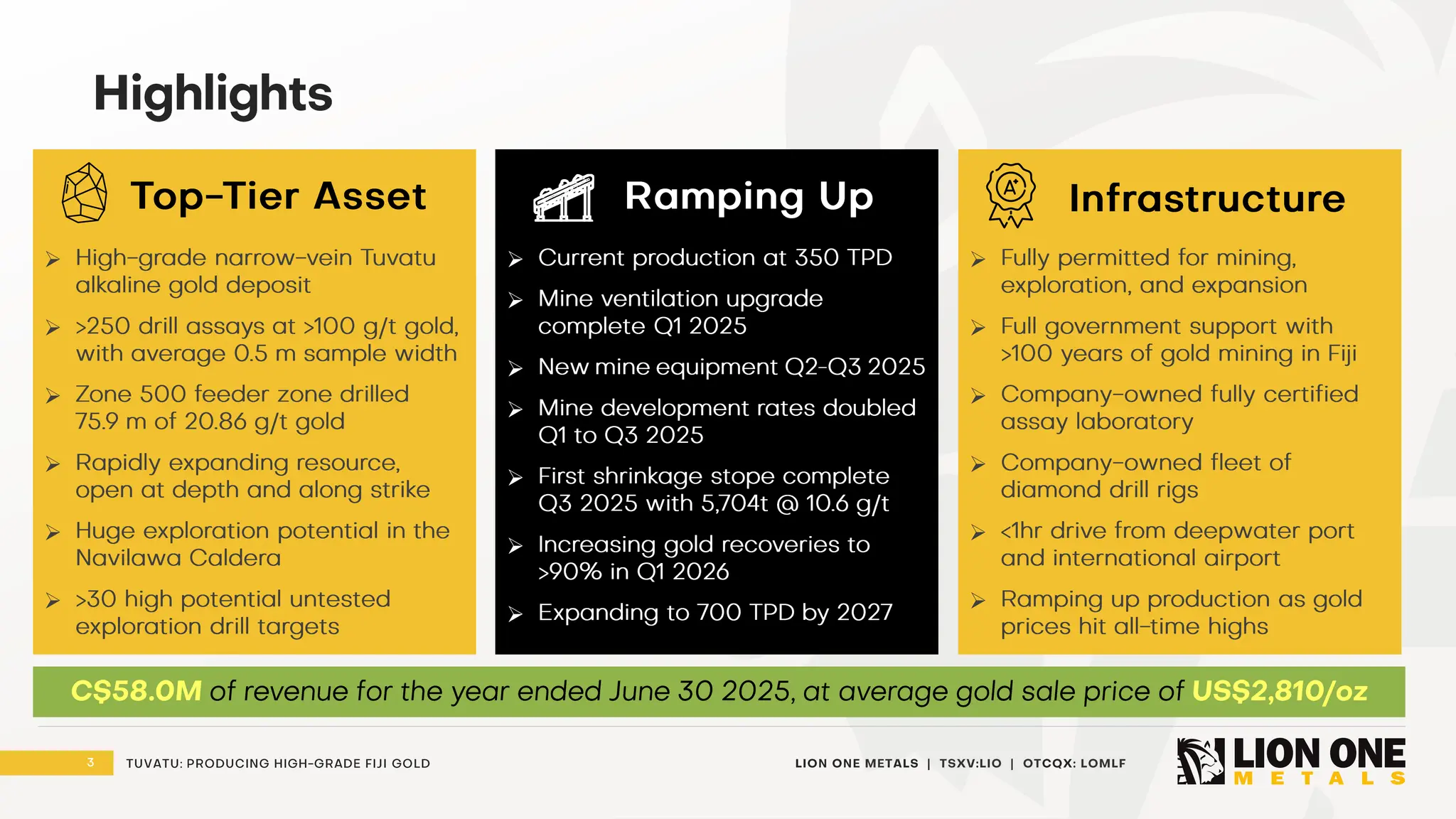 Highlights

Top-Tier Asset

➢ High-grade narrow-vein Tuvatu alkaline gold deposit

➢ >250 drill assays at >100 g/t gold, with average 0.5 m sample width

➢ Zone 500 feeder zone drilled 75.9 m of 20.86 g/t gold

➢ Rapidly expanding resource, open at depth and along strike

➢ Huge exploration potential in the Navilawa Caldera

➢ >30 high potential untested exploration drill targets

Ramping Up

➢ Current production at 350 TPD

➢ Mine ventilation upgrade complete Q1 2025

➢ New mine equipment Q2-Q3 2025

➢ Mine development rates doubled Q1 to Q3 2025

➢ First shrinkage stope complete Q3 2025 with 5,704t @ 10.6 g/t

➢ Increasing gold recoveries to >90% in Q1 2026

➢ Expanding to 700 TPD by 2027

Infrastructure

➢ Fully permitted for mining, exploration, and expansion

➢ Full government support with >100 years of gold mining in Fiji

➢ Company-owned fully certified assay laboratory

➢ Company-owned fleet of diamond drill rigs

➢ <1hr drive from deepwater port and international airport

➢ Ramping up production as gold prices hit all-time highs

C$58.0M of revenue for the year ended June 30 2025, at average gold sale price of US$2,810/oz

3 TUVATU: PRODUCING HIGH-GRADE FIJI GOLD

LION ONE METALS | TSXV:LIO | OTCQX: LOMLF

LION ONE METALS